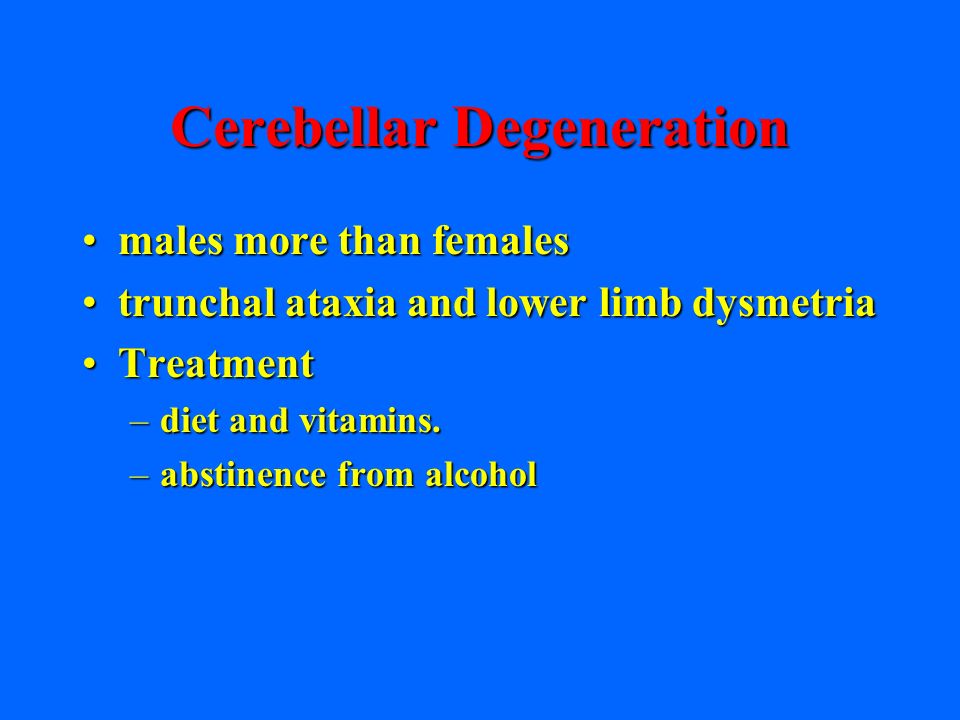 Cerebellar Degeneration

• males more than females
• trunchal ataxia and lower limb dysmetria
• Treatment
– diet and vitamins.
– abstinence from alcohol